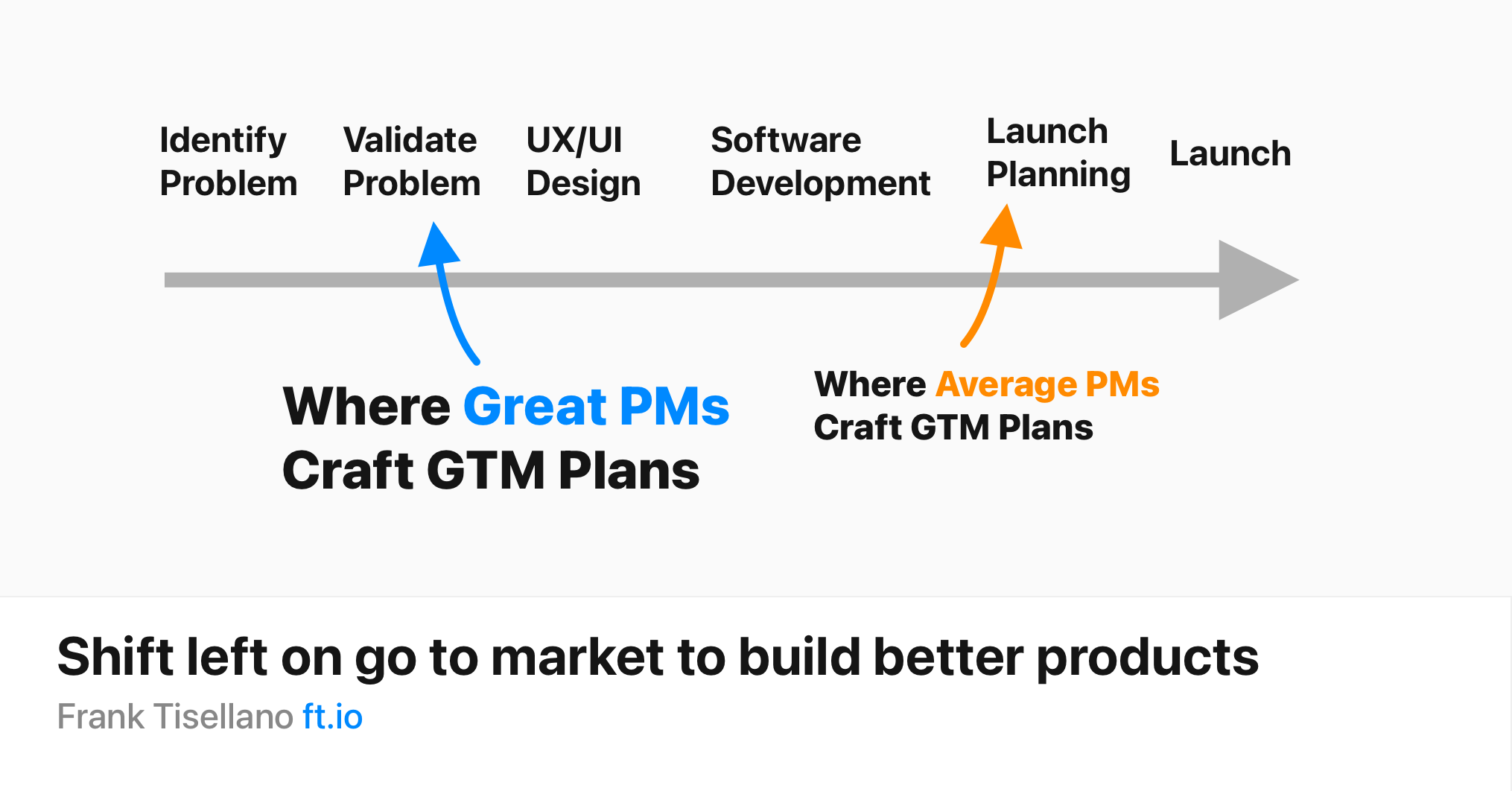 Identify Problem

Validate Problem

UX/UI Design

Software Development

Launch Planning

Launch

Where Great PMs Craft GTM Plans

Where Average PMs Craft GTM Plans

Shift left on go to market to build better products

Frank Tisellano ft.io